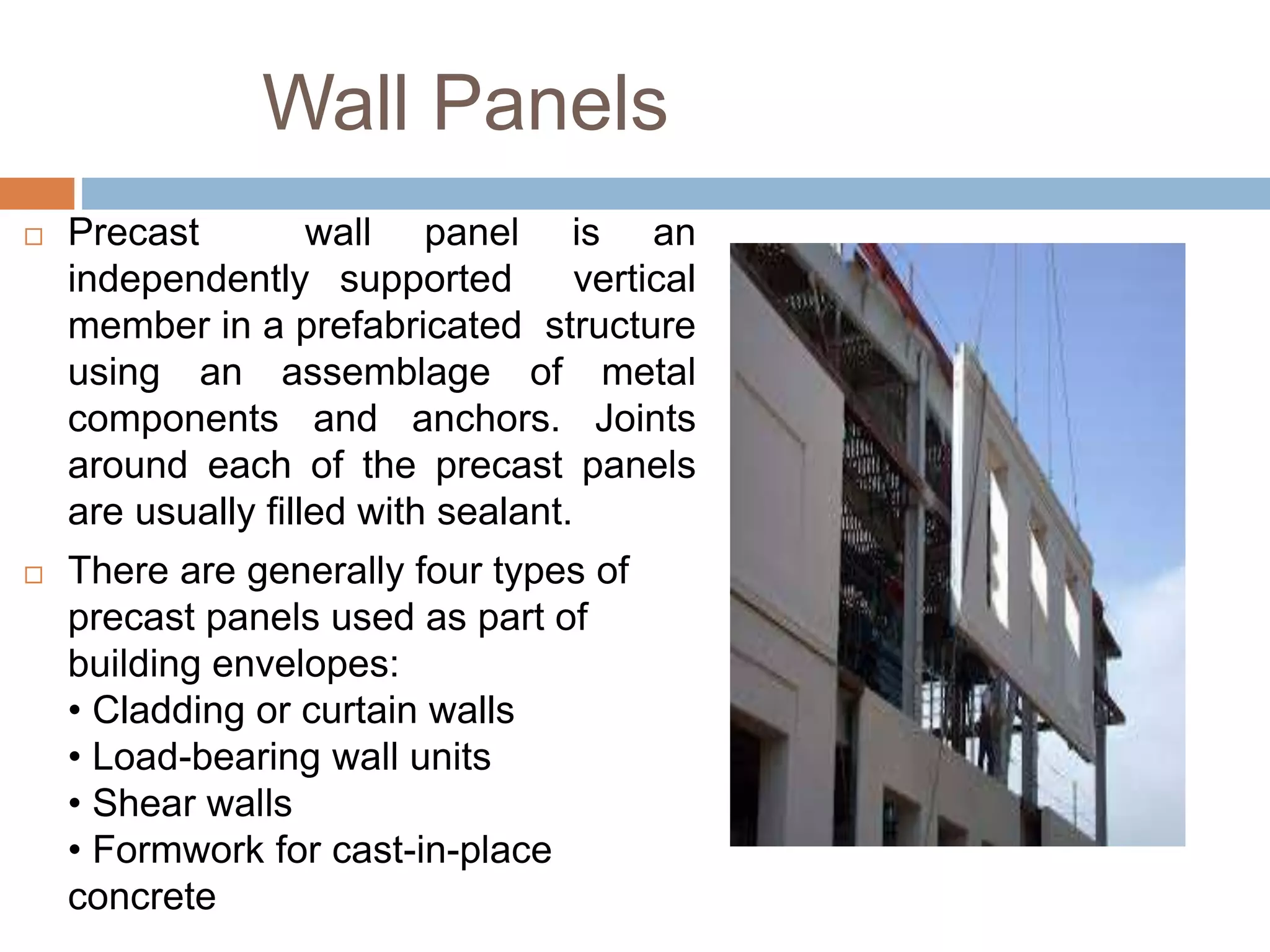 Wall Panels

□ Precast wall panel is an independently supported vertical member in a prefabricated structure using an assemblage of metal components and anchors. Joints around each of the precast panels are usually filled with sealant.

□ There are generally four types of precast panels used as part of building envelopes:
• Cladding or curtain walls
• Load-bearing wall units
• Shear walls
• Formwork for cast-in-place concrete